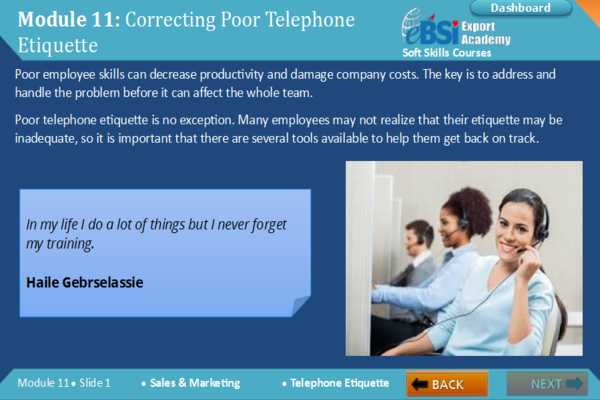 Module 11: Correcting Poor Telephone Etiquette

Dashboard

eBSI Export Academy
Soft Skills Courses

Poor employee skills can decrease productivity and damage company costs. The key is to address and handle the problem before it can affect the whole team.

Poor telephone etiquette is no exception. Many employees may not realize that their etiquette may be inadequate, so it is important that there are several tools available to help them get back on track.

In my life I do a lot of things but I never forget my training.

Haile Gebrselassie

Module 11 • Slide 1 • Sales & Marketing • Telephone Etiquette

BACK

NEXT